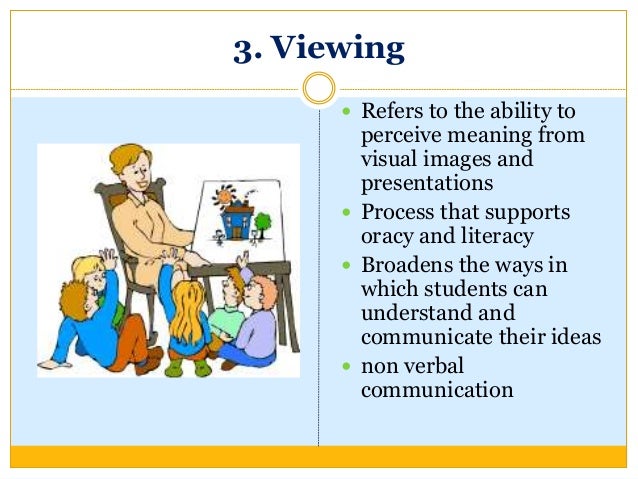 3. Viewing

- Refers to the ability to perceive meaning from visual images and presentations
- Process that supports oracy and literacy
- Broadens the ways in which students can understand and communicate their ideas
- non verbal communication